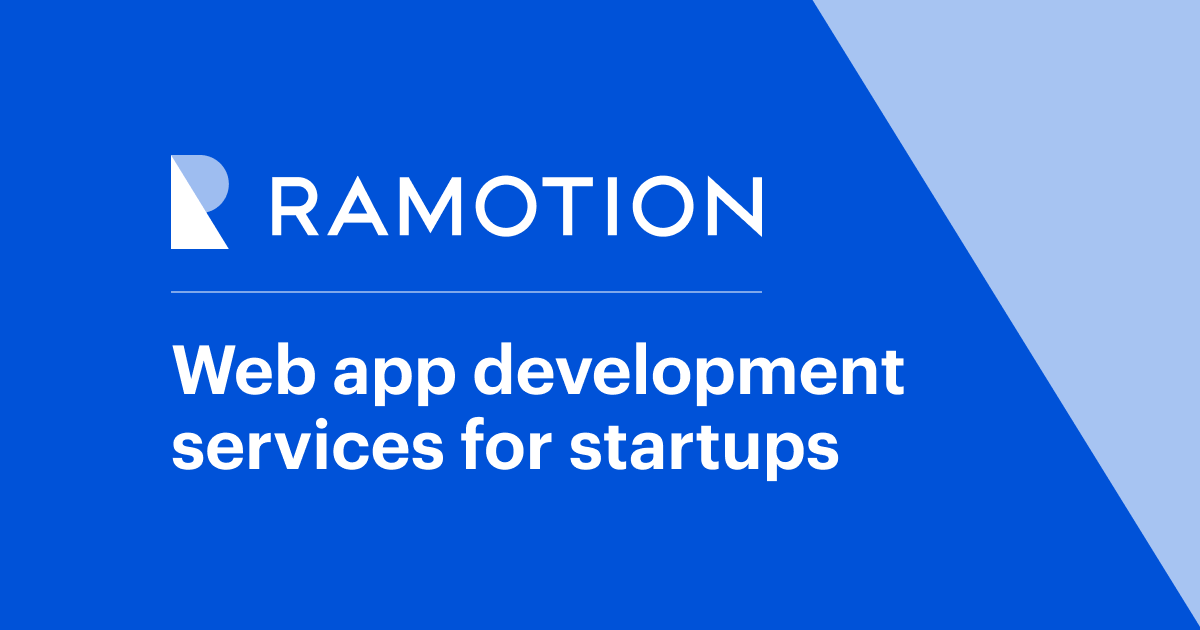 RAMOTION

Web app development services for startups